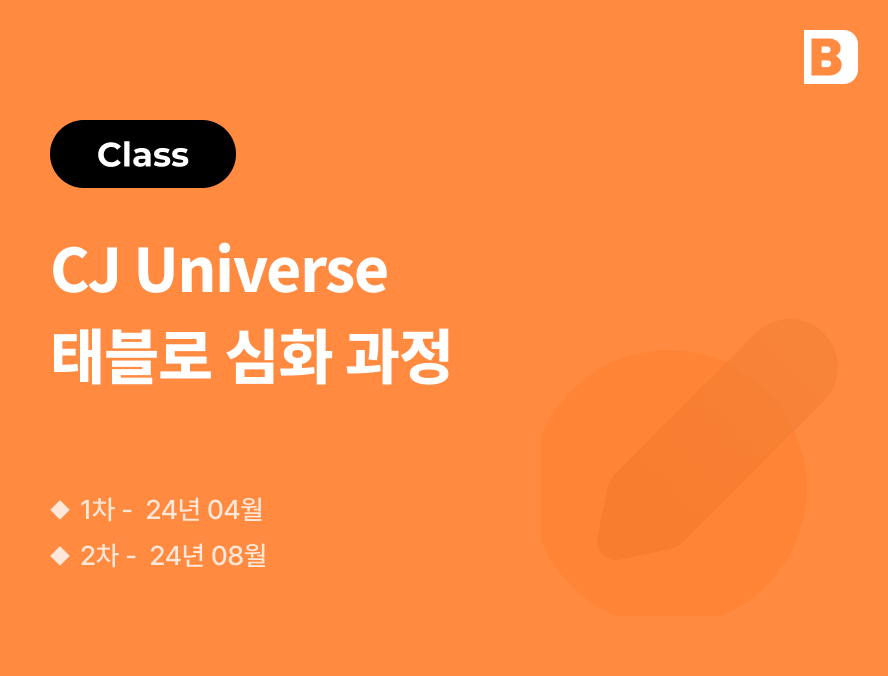 B

Class

CJ Universe
태블로 심화 과정

◆ 1차 - 24년 04월
◆ 2차 - 24년 08월